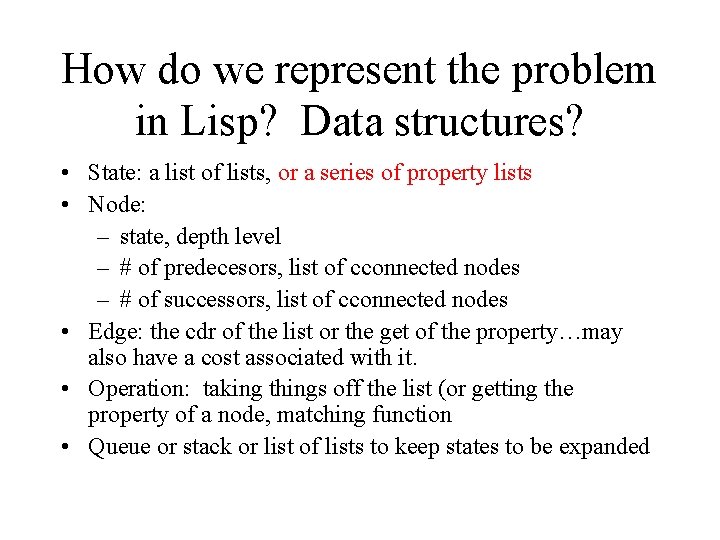 How do we represent the problem in Lisp? Data structures?

• State: a list of lists, or a series of property lists
• Node:
– state, depth level
– # of predecesors, list of cconnected nodes
– # of successors, list of cconnected nodes
• Edge: the cdr of the list or the get of the property…may also have a cost associated with it.
• Operation: taking things off the list (or getting the property of a node, matching function
• Queue or stack or list of lists to keep states to be expanded